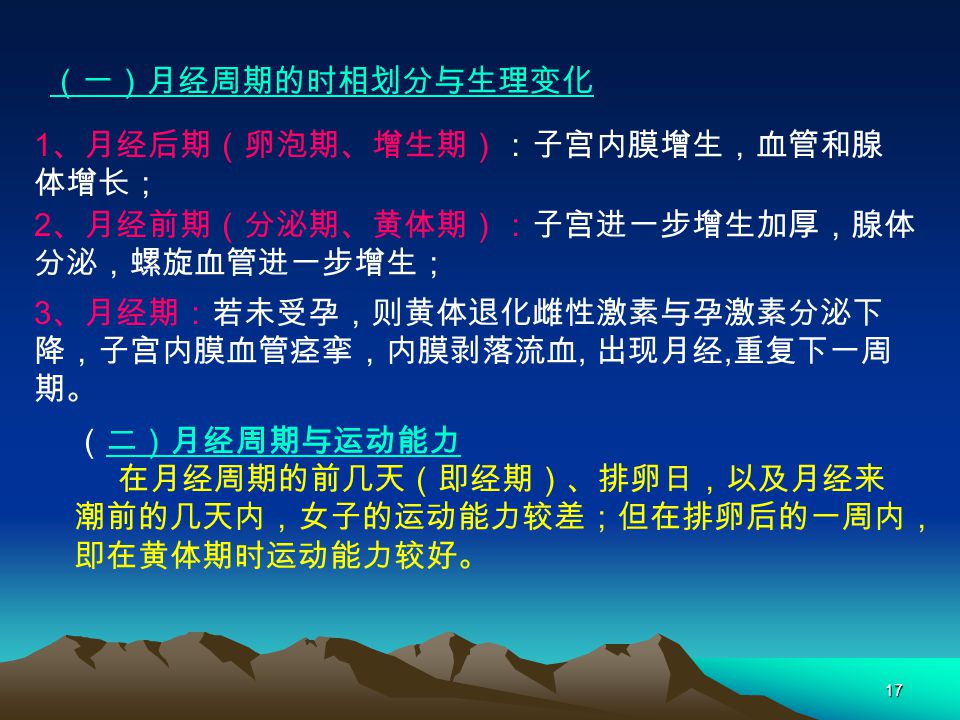 （一）月经周期的时相划分与生理变化

1、月经后期（卵泡期、增生期）：子宫内膜增生，血管和腺体增长；

2、月经前期（分泌期、黄体期）：子宫进一步增生加厚，腺体分泌，螺旋血管进一步增生；

3、月经期：若未受孕，则黄体退化雌性激素与孕激素分泌下降，子宫内膜血管痉挛，内膜剥落流血, 出现月经,重复下一周期。

（二）月经周期与运动能力

在月经周期的前几天（即经期）、排卵日，以及月经来潮前的几天内，女子的运动能力较差；但在排卵后的一周内，即在黄体期时运动能力较好。

17